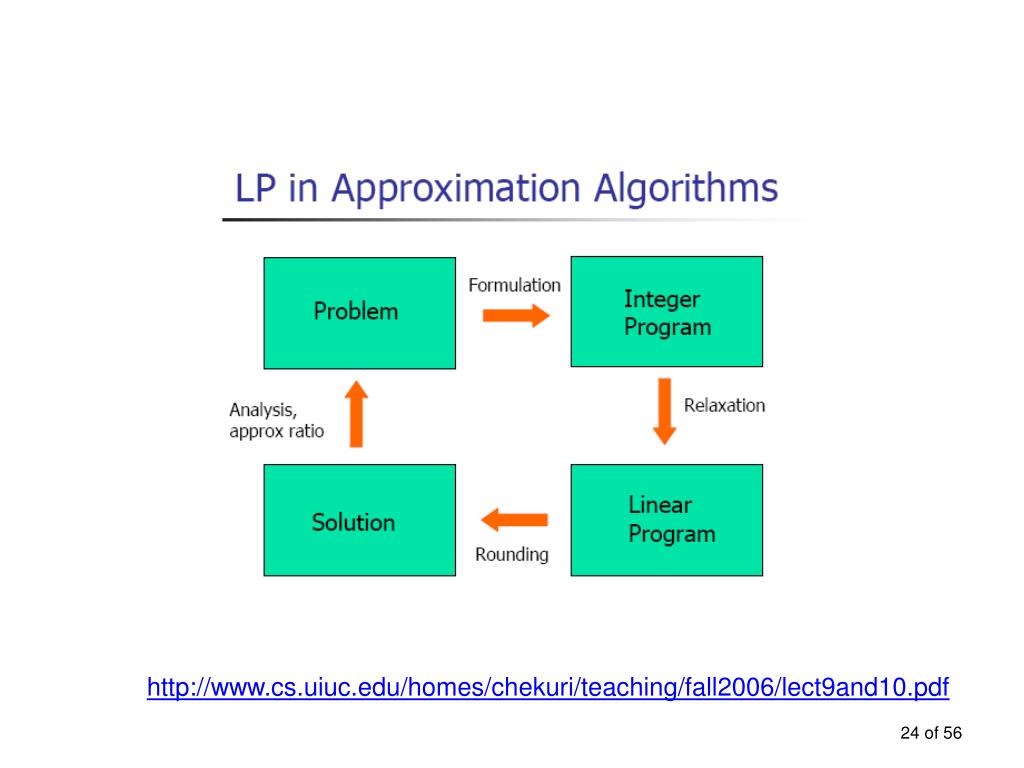 LP in Approximation Algorithms

Problem

Formulation

Integer Program

Relaxation

Linear Program

Rounding

Solution

Analysis, approx ratio

http://www.cs.uiuc.edu/homes/chekuri/teaching/fall2006/lect9and10.pdf

24 of 56